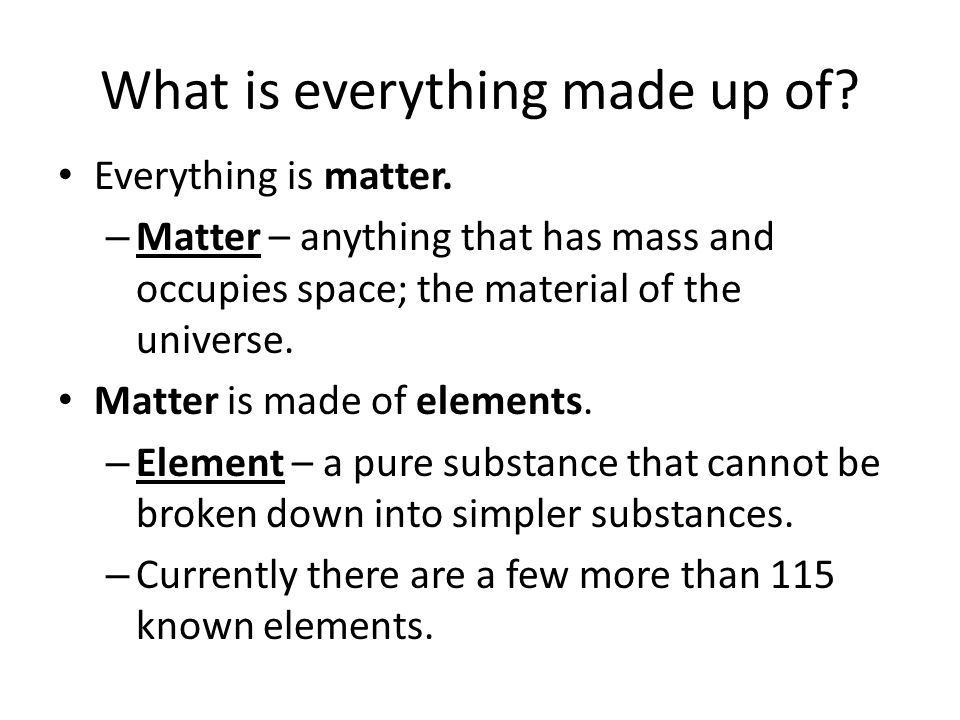 What is everything made up of?

• Everything is matter.

– Matter – anything that has mass and occupies space; the material of the universe.

• Matter is made of elements.

– Element – a pure substance that cannot be broken down into simpler substances.

– Currently there are a few more than 115 known elements.